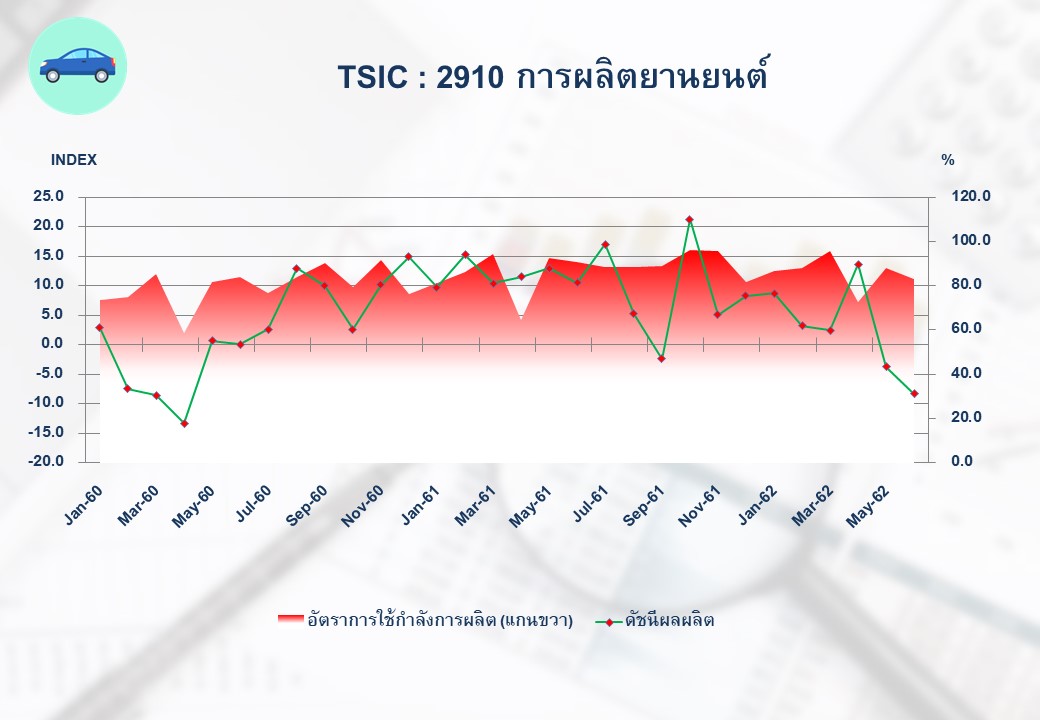 TSIC : 2910 การผลิตยานยนต์

INDEX

%

25.0
20.0
15.0
10.0
5.0
0.0
-5.0
-10.0
-15.0
-20.0

120.0
100.0
80.0
60.0
40.0
20.0
0.0

Jan-60
Mar-60
May-60
Jul-60
Sep-60
Nov-60
Jan-61
Mar-61
May-61
Jul-61
Sep-61
Nov-61
Jan-62
Mar-62
May-62

อัตราการใช้กำลังการผลิต (แกนขวา)
ดัชนีผลผลิต